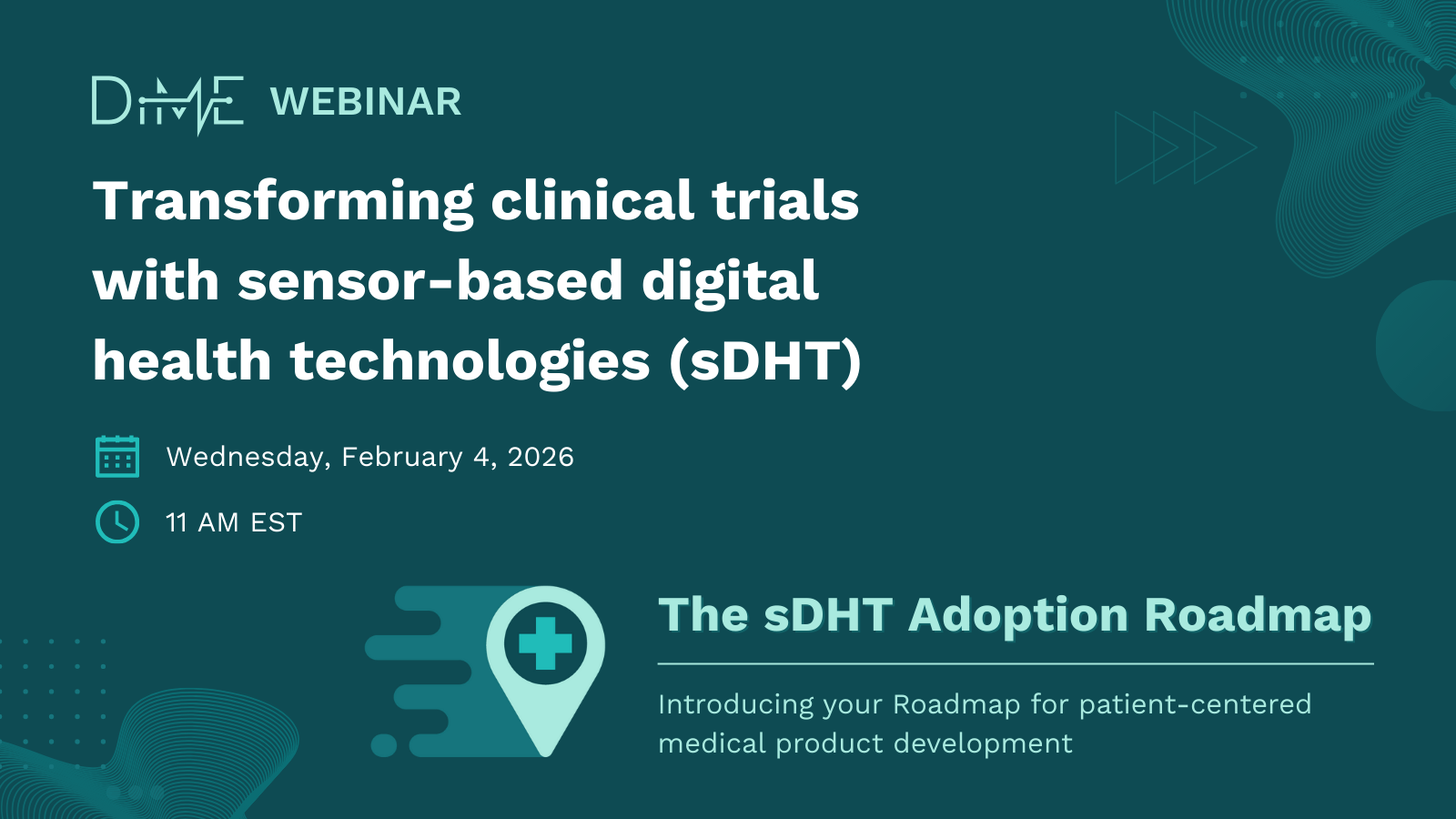 DiME WEBINAR

Transforming clinical trials with sensor-based digital health technologies (sDHT)

Wednesday, February 4, 2026

11 AM EST

The sDHT Adoption Roadmap

Introducing your Roadmap for patient-centered medical product development